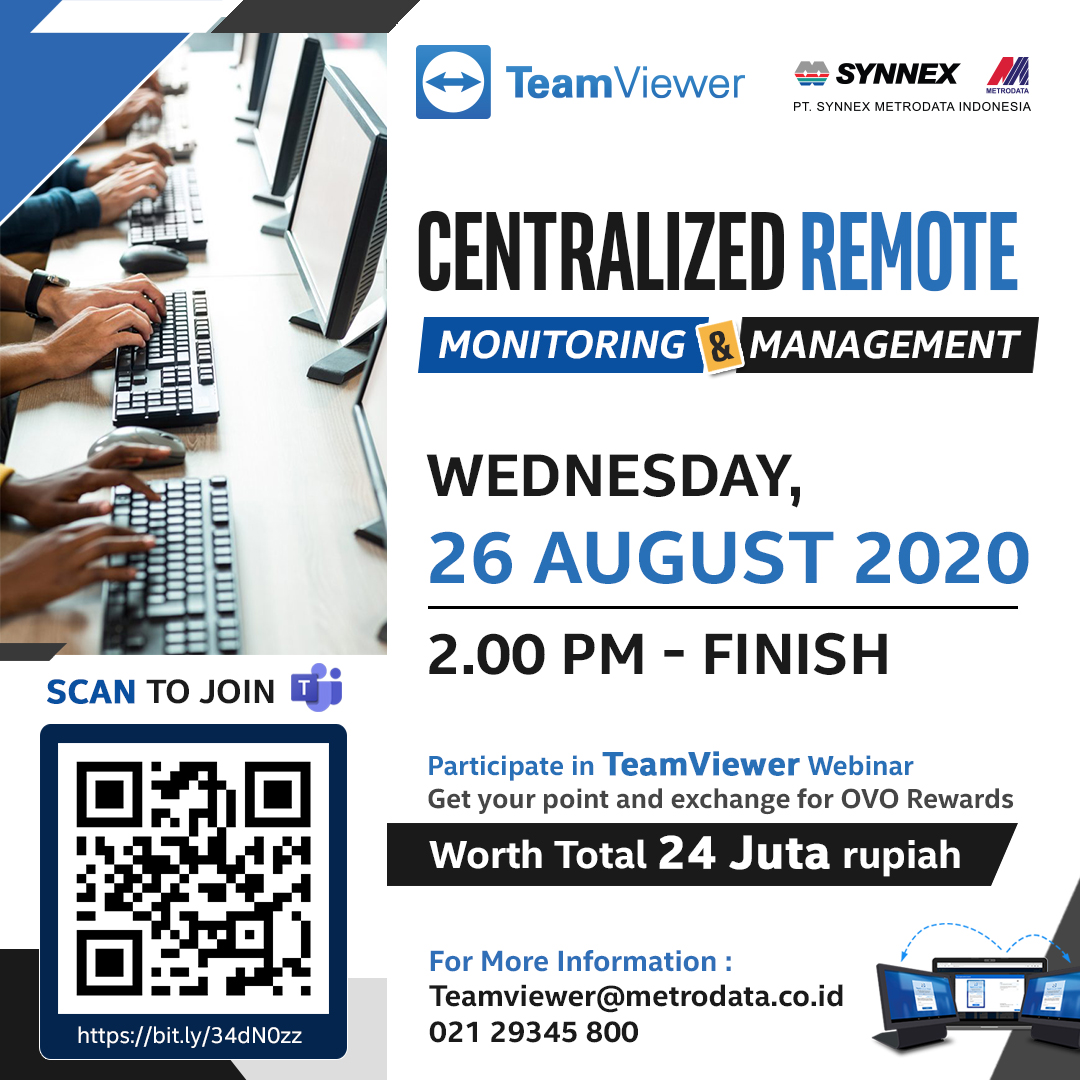 TeamViewer

SYNNEX METRODATA
PT. SYNNEX METRODATA INDONESIA

CENTRALIZED REMOTE
MONITORING & MANAGEMENT

WEDNESDAY,
26 AUGUST 2020
2.00 PM - FINISH

SCAN TO JOIN

https://bit.ly/34dN0zz

Participate in TeamViewer Webinar
Get your point and exchange for OVO Rewards
Worth Total 24 Juta rupiah

For More Information :
Teamviewer@metrodata.co.id
021 29345 800